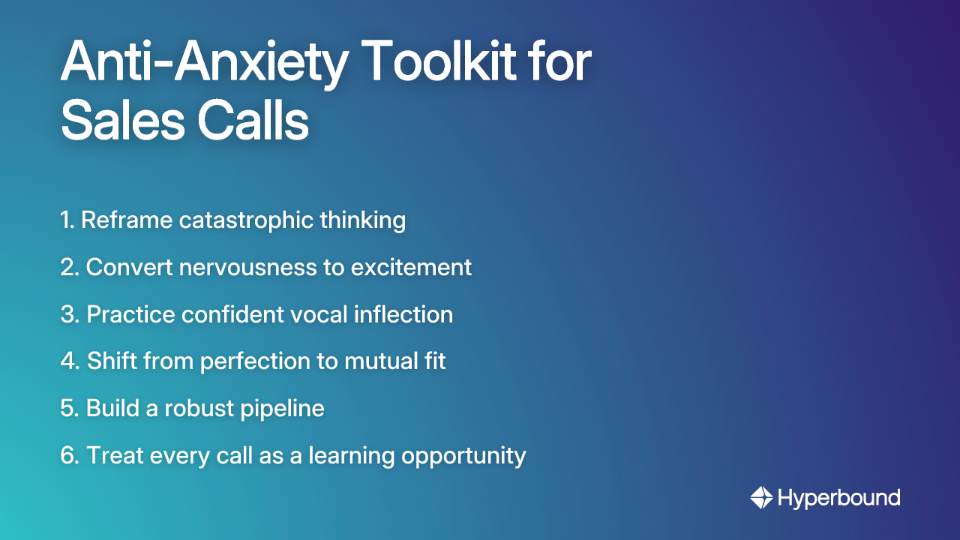 Anti-Anxiety Toolkit for Sales Calls

1. Reframe catastrophic thinking

2. Convert nervousness to excitement

3. Practice confident vocal inflection

4. Shift from perfection to mutual fit

5. Build a robust pipeline

6. Treat every call as a learning opportunity

Hyperbound